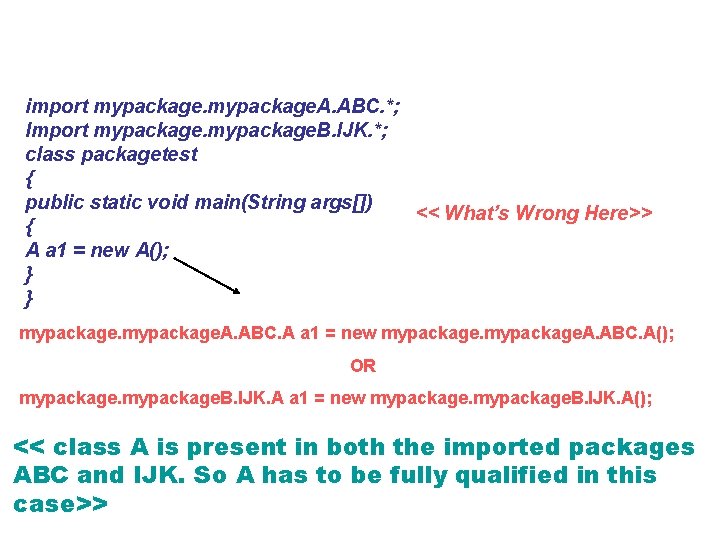 import mypackage.mypackageA.ABC.*;
Import mypackage.mypackageB.IJK.*;
class packagetest
{
public static void main(String args[])
{
A a1 = new A();
}
}

<< What's Wrong Here>>

mypackage.mypackageA.ABC.A a1 = new mypackage.mypackageA.ABC.A();

OR

mypackage.mypackageB.IJK.A a1 = new mypackage.mypackageB.IJK.A();

<< class A is present in both the imported packages ABC and IJK. So A has to be fully qualified in this case>>